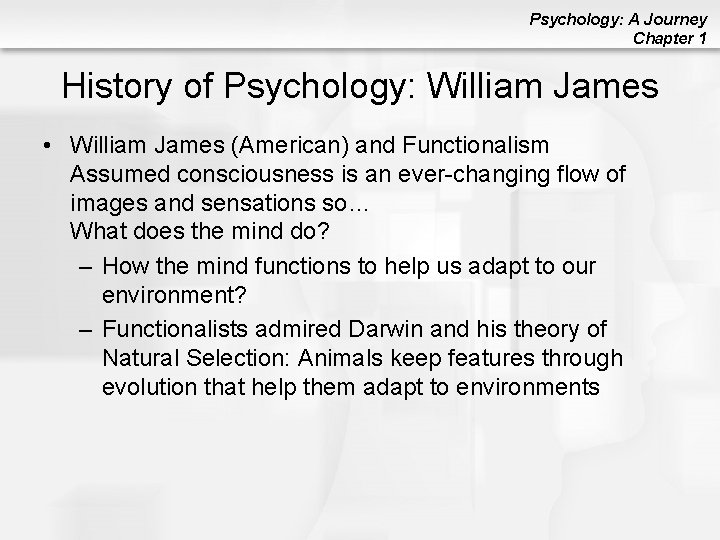 Psychology: A Journey
Chapter 1

History of Psychology: William James

• William James (American) and Functionalism
Assumed consciousness is an ever-changing flow of images and sensations so…
What does the mind do?
– How the mind functions to help us adapt to our environment?
– Functionalists admired Darwin and his theory of Natural Selection: Animals keep features through evolution that help them adapt to environments